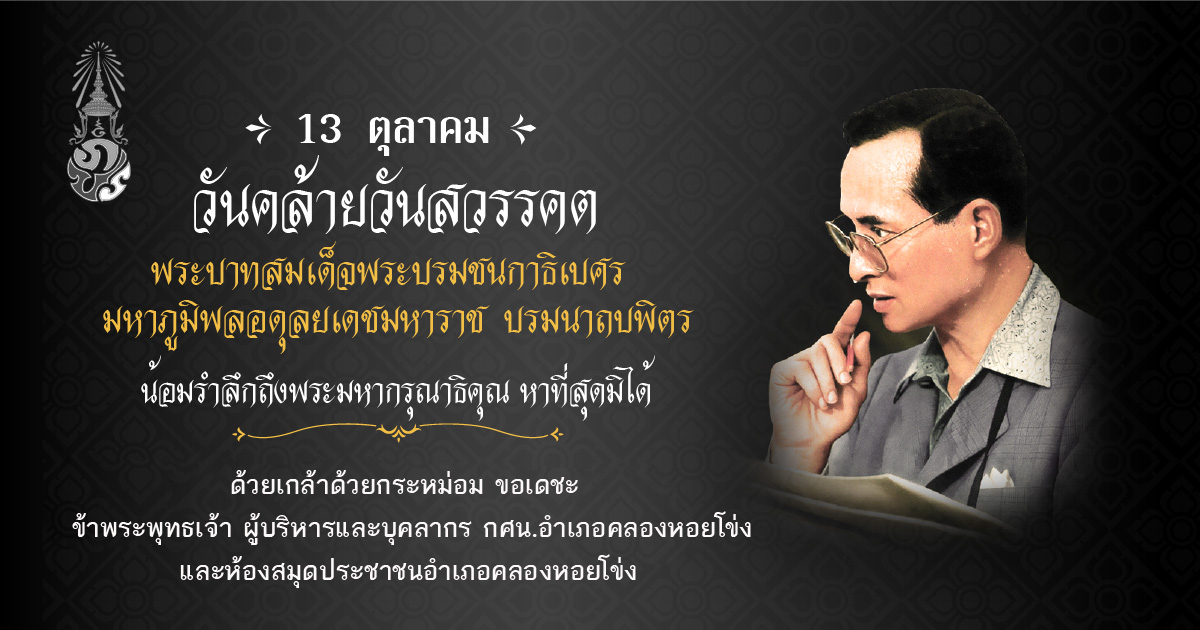 13 ตุลาคม

วันคล้ายวันสวรรคต

พระบาทสมเด็จพระบรมชนกาธิเบศร

มหาภูมิพลอดุลยเดชมหาราช บรมนาถบพิตร

น้อมรำลึกถึงพระมหากรุณาธิคุณ หาที่สุดมิได้

ด้วยเกล้าด้วยกระหม่อม ขอเดชะ

ข้าพระพุทธเจ้า ผู้บริหารและบุคลากร กศน.อำเภอคลองหอยโข่ง

และห้องสมุดประชาชนอำเภอคลองหอยโข่ง